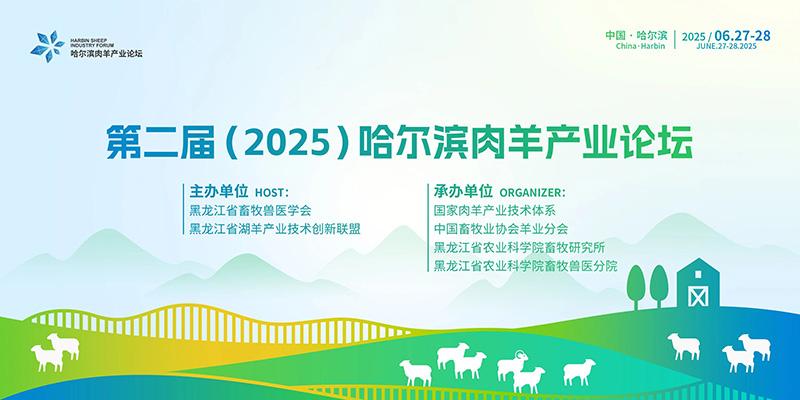 HARBIN SHEEP INDUSTRY FORUM
哈尔滨肉羊产业论坛

中国 · 哈尔滨
China · Harbin

2025 / 06.27-28
JUNE.27-28.2025

第二届（2025）哈尔滨肉羊产业论坛

主办单位 HOST:
黑龙江省畜牧兽医学会
黑龙江省湖羊产业技术创新联盟

承办单位 ORGANIZER:
国家肉羊产业技术体系
中国畜牧业协会羊业分会
黑龙江省农业科学院畜牧研究所
黑龙江省农业科学院畜牧兽医分院